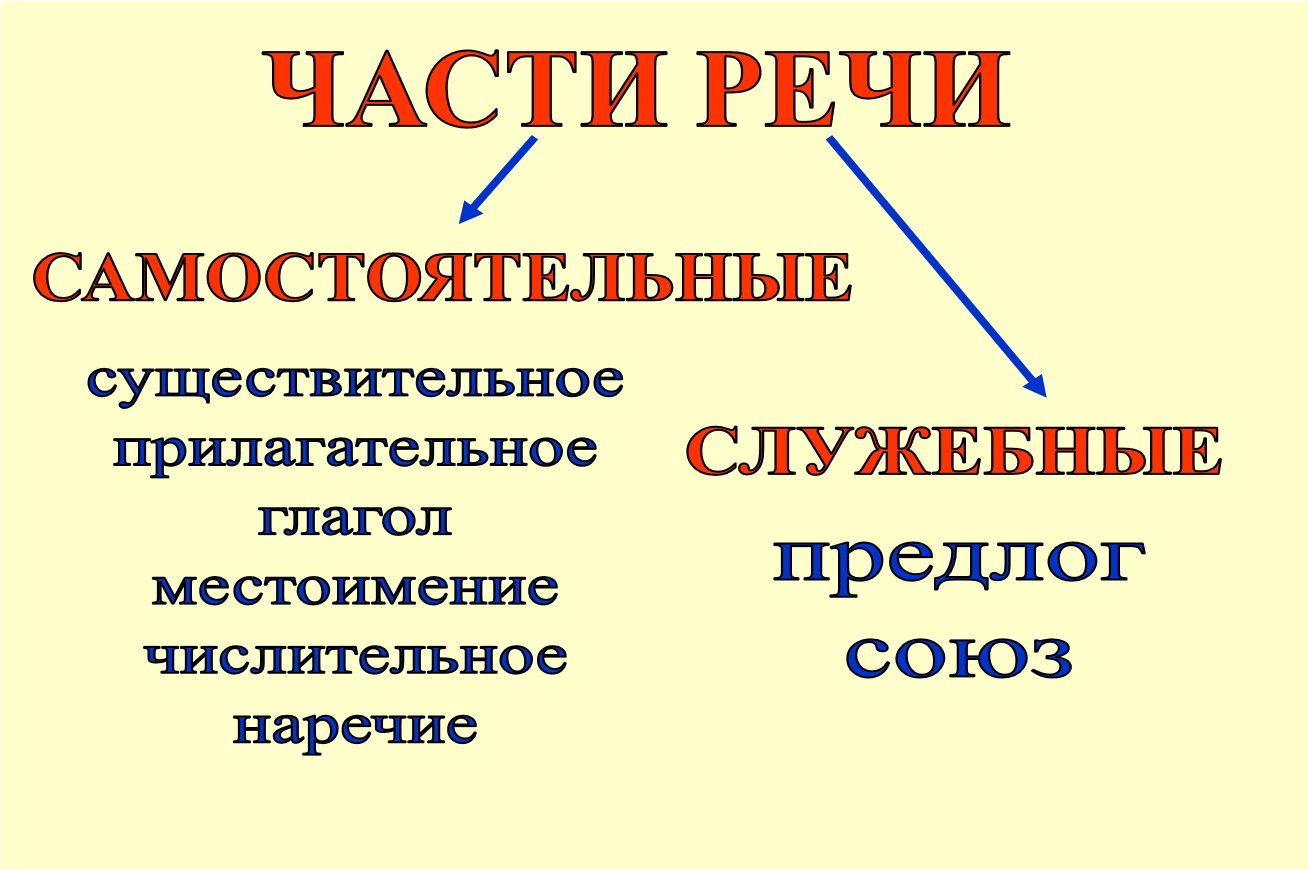 ЧАСТИ РЕЧИ

САМОСТОЯТЕЛЬНЫЕ

существительное
прилагательное
глагол
местоимение
числительное
наречие

СЛУЖЕБНЫЕ

предлог
союз